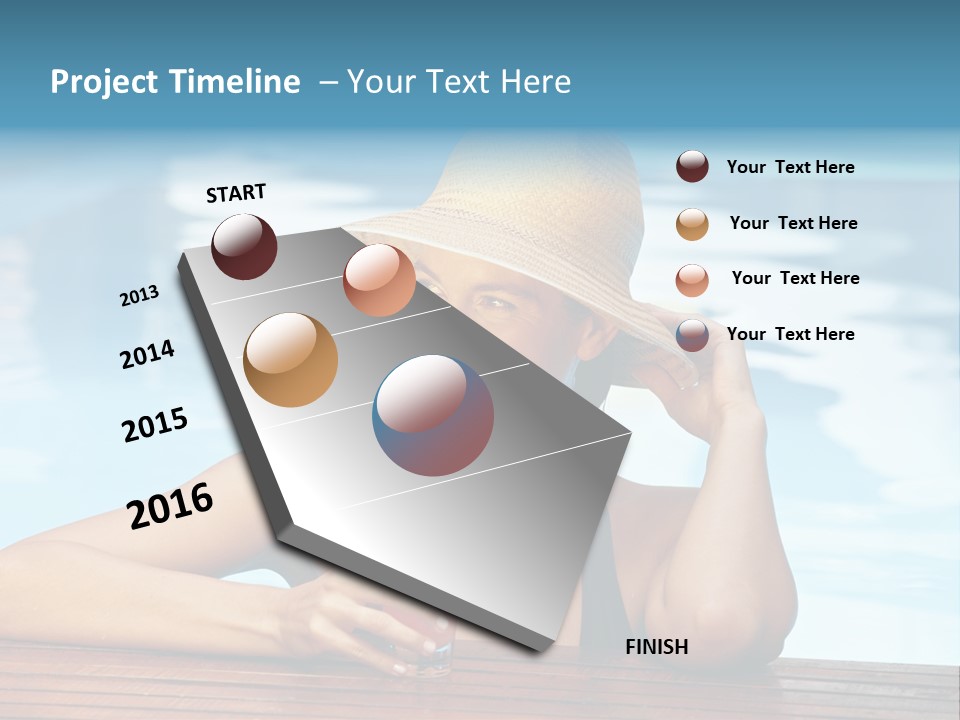 Project Timeline – Your Text Here

START

2013

2014

2015

2016

FINISH

Your Text Here

Your Text Here

Your Text Here

Your Text Here